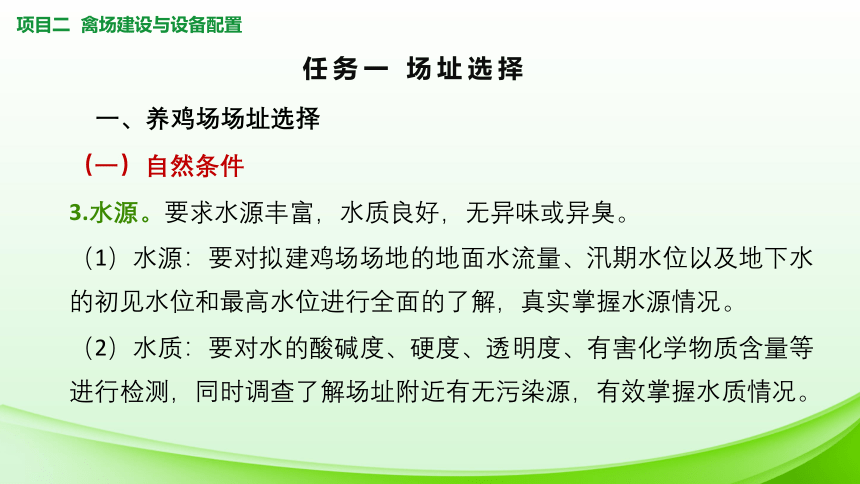 项目二 禽场建设与设备配置

任务一 场址选择

一、养鸡场场址选择

（一）自然条件

3.水源。要求水源丰富，水质良好，无异味或异臭。

（1）水源：要对拟建鸡场场地的地面水流量、汛期水位以及地下水的初见水位和最高水位进行全面的了解，真实掌握水源情况。

（2）水质：要对水的酸碱度、硬度、透明度、有害化学物质含量等进行检测，同时调查了解场址附近有无污染源，有效掌握水质情况。